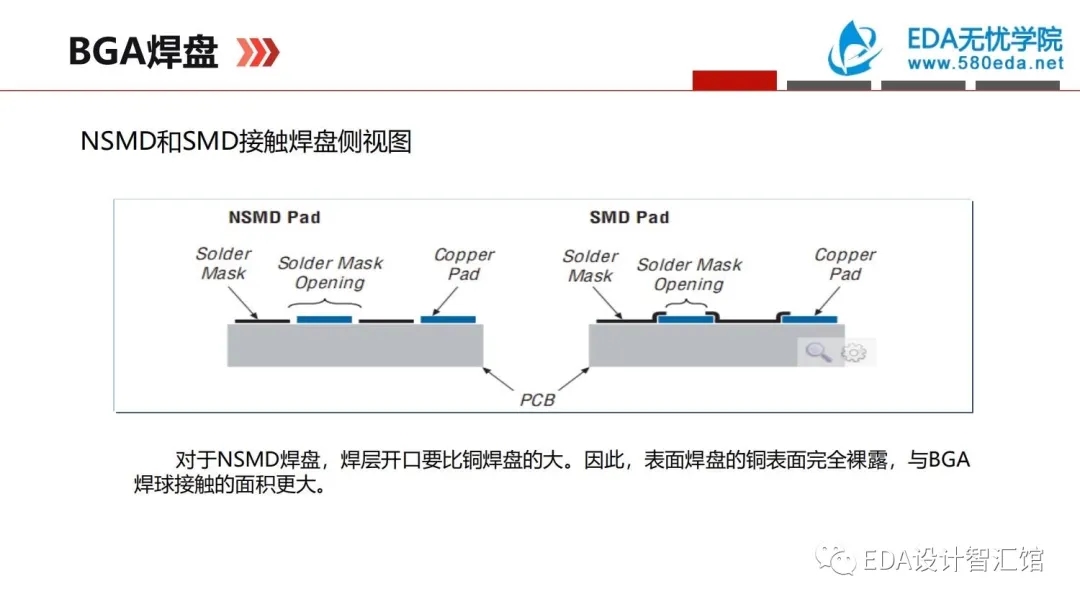 BGA焊盘

EDA无忧学院
www.580eda.net

NSMD和SMD接触焊盘侧视图

NSMD Pad

Solder Mask

Solder Mask Opening

Copper Pad

SMD Pad

Solder Mask

Solder Mask Opening

Copper Pad

PCB

对于NSMD焊盘，焊层开口要比铜焊盘的大。因此，表面焊盘的铜表面完全裸露，与BGA焊球接触的面积更大。

EDA设计智汇馆